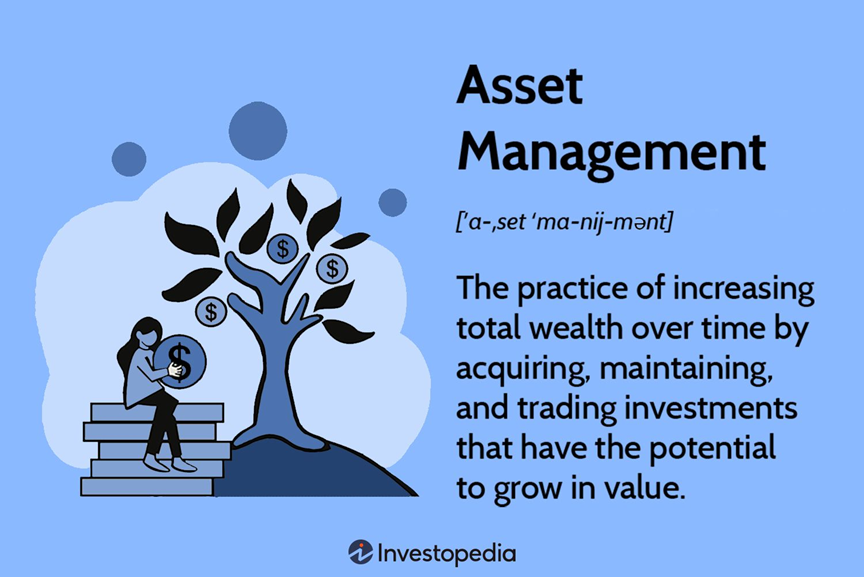 Asset Management

[ˈa-ˌset ˈma-nij-mənt]

The practice of increasing total wealth over time by acquiring, maintaining, and trading investments that have the potential to grow in value.

$ $ $ $

Investopedia